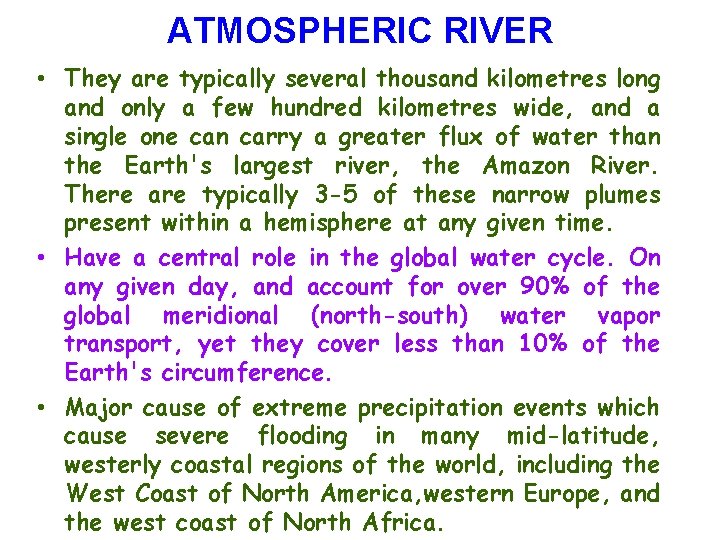 ATMOSPHERIC RIVER

• They are typically several thousand kilometres long and only a few hundred kilometres wide, and a single one can carry a greater flux of water than the Earth's largest river, the Amazon River. There are typically 3-5 of these narrow plumes present within a hemisphere at any given time.

• Have a central role in the global water cycle. On any given day, and account for over 90% of the global meridional (north-south) water vapor transport, yet they cover less than 10% of the Earth's circumference.

• Major cause of extreme precipitation events which cause severe flooding in many mid-latitude, westerly coastal regions of the world, including the West Coast of North America,western Europe, and the west coast of North Africa.